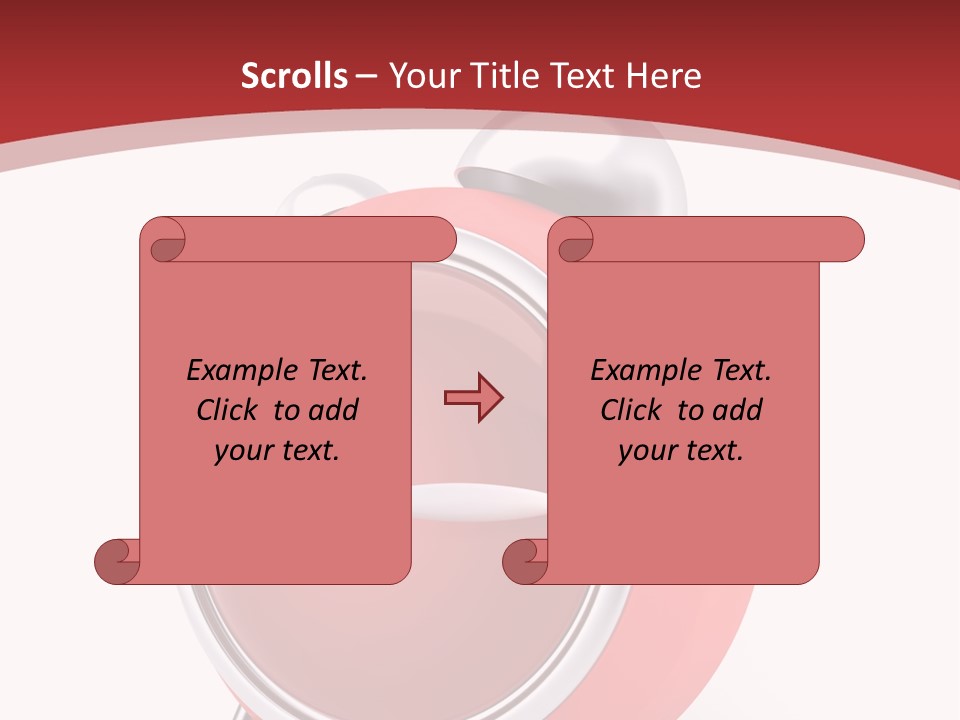 Scrolls – Your Title Text Here

Example Text. Click to add your text.

Example Text. Click to add your text.